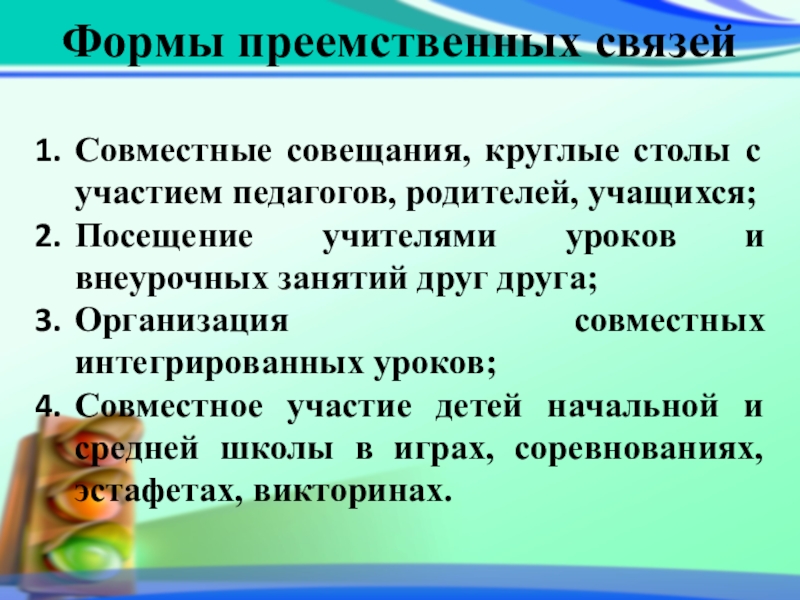 Формы преемственных связей

1. Совместные совещания, круглые столы с участием педагогов, родителей, учащихся;
2. Посещение учителями уроков и внеурочных занятий друг друга;
3. Организация совместных интегрированных уроков;
4. Совместное участие детей начальной и средней школы в играх, соревнованиях, эстафетах, викторинах.